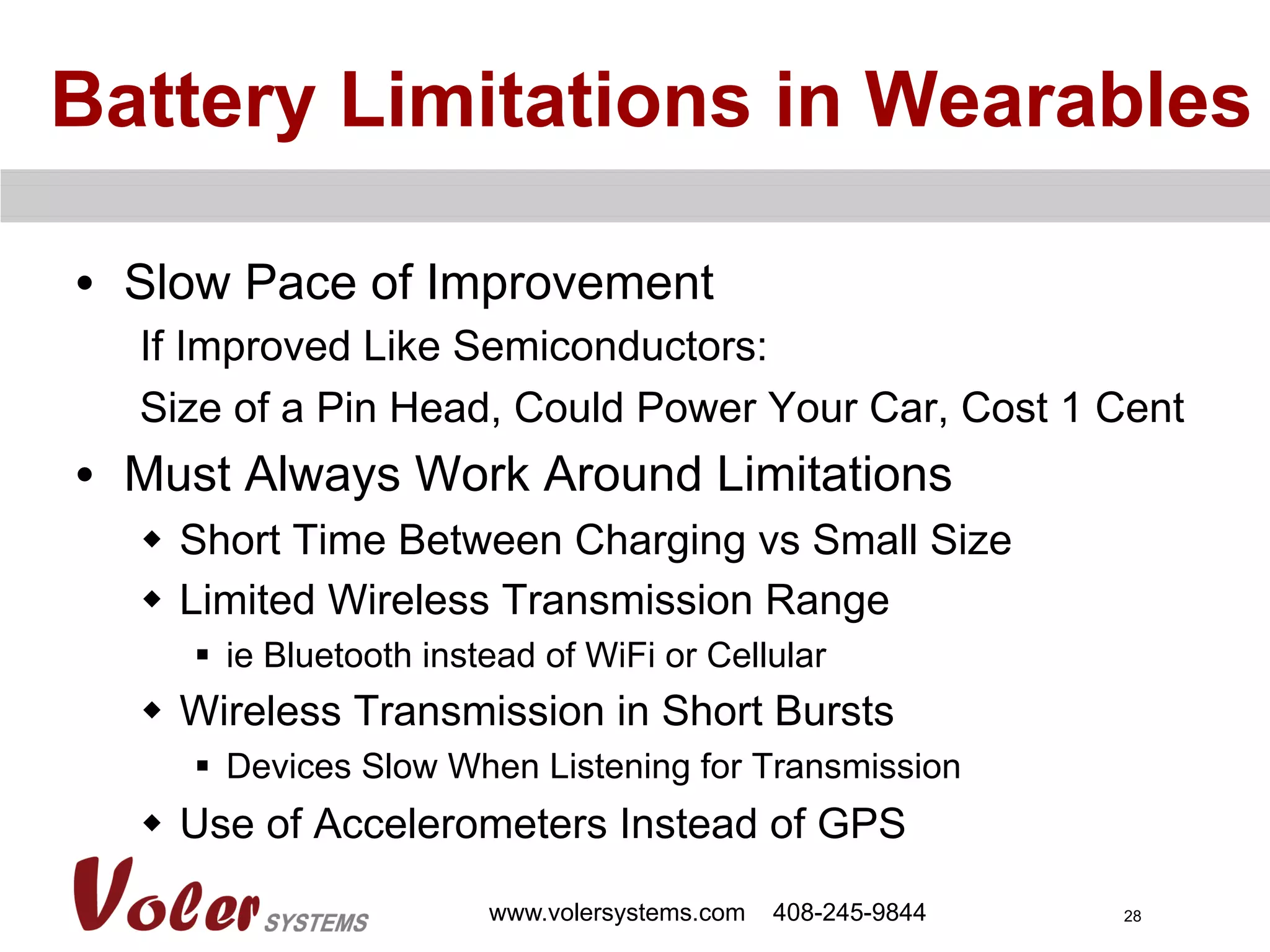 Battery Limitations in Wearables

• Slow Pace of Improvement

If Improved Like Semiconductors:

Size of a Pin Head, Could Power Your Car, Cost 1 Cent

• Must Always Work Around Limitations

◆ Short Time Between Charging vs Small Size

◆ Limited Wireless Transmission Range

▪ ie Bluetooth instead of WiFi or Cellular

◆ Wireless Transmission in Short Bursts

▪ Devices Slow When Listening for Transmission

◆ Use of Accelerometers Instead of GPS

Voler SYSTEMS

www.volersystems.com 408-245-9844

28